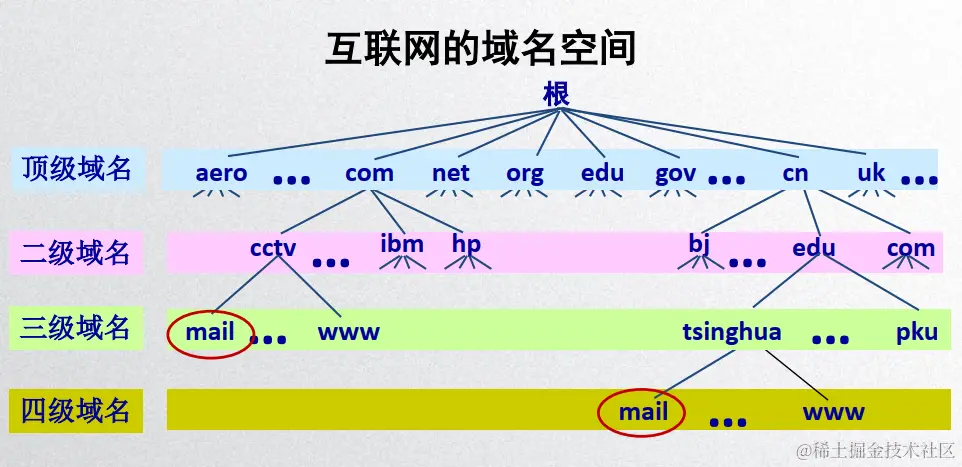 互联网的域名空间

根

顶级域名 aero … com net org edu gov … cn uk …

二级域名 cctv … ibm hp bj … edu com

三级域名 mail … www tsinghua … pku

四级域名 mail … www

@稀土掘金技术社区